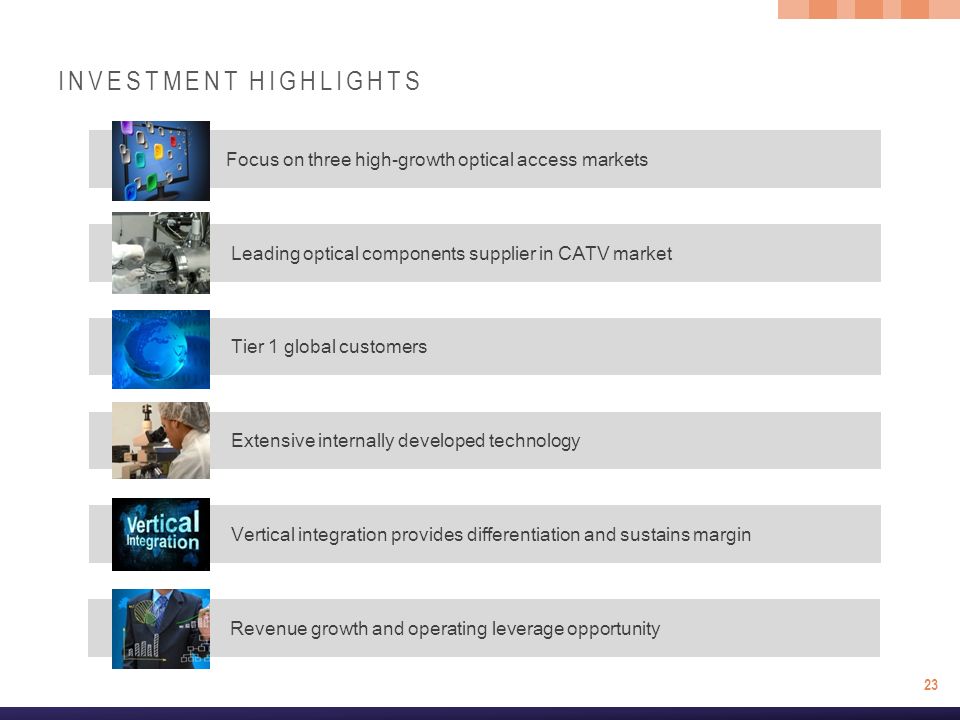 INVESTMENT HIGHLIGHTS

Focus on three high-growth optical access markets

Leading optical components supplier in CATV market

Tier 1 global customers

Extensive internally developed technology

Vertical Integration

Vertical integration provides differentiation and sustains margin

Revenue growth and operating leverage opportunity

23